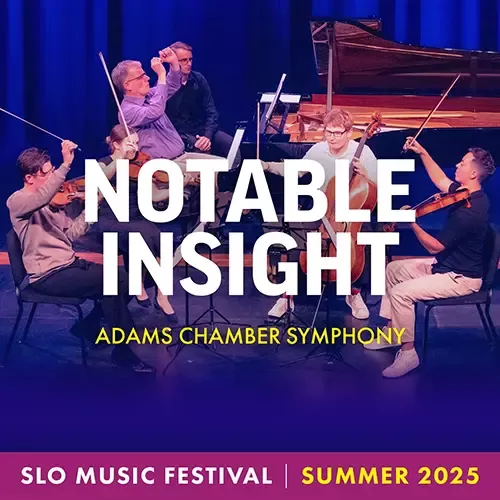 NOTABLE INSIGHT

ADAMS CHAMBER SYMPHONY

SLO MUSIC FESTIVAL | SUMMER 2025